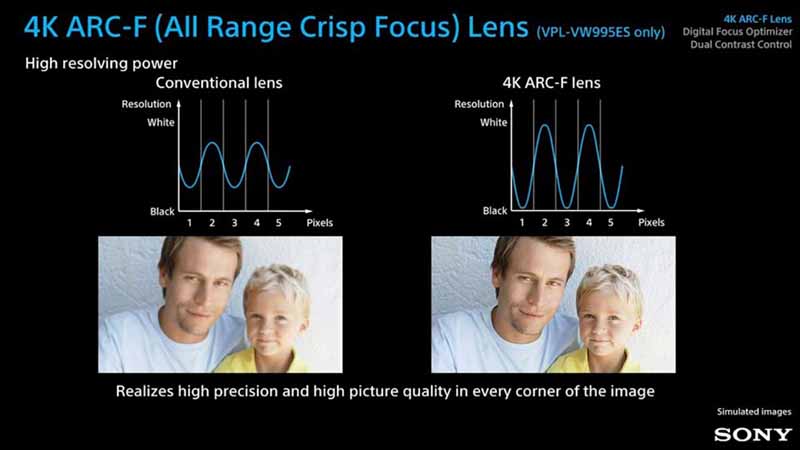 4K ARC-F (All Range Crisp Focus) Lens (VPL-VW995ES only)

4K ARC-F Lens
Digital Focus Optimizer
Dual Contrast Control

High resolving power

Conventional lens

Resolution
White
Black
1 2 3 4 5 Pixels

4K ARC-F lens

Resolution
White
Black
1 2 3 4 5 Pixels

Realizes high precision and high picture quality in every corner of the image

Simulated images

SONY